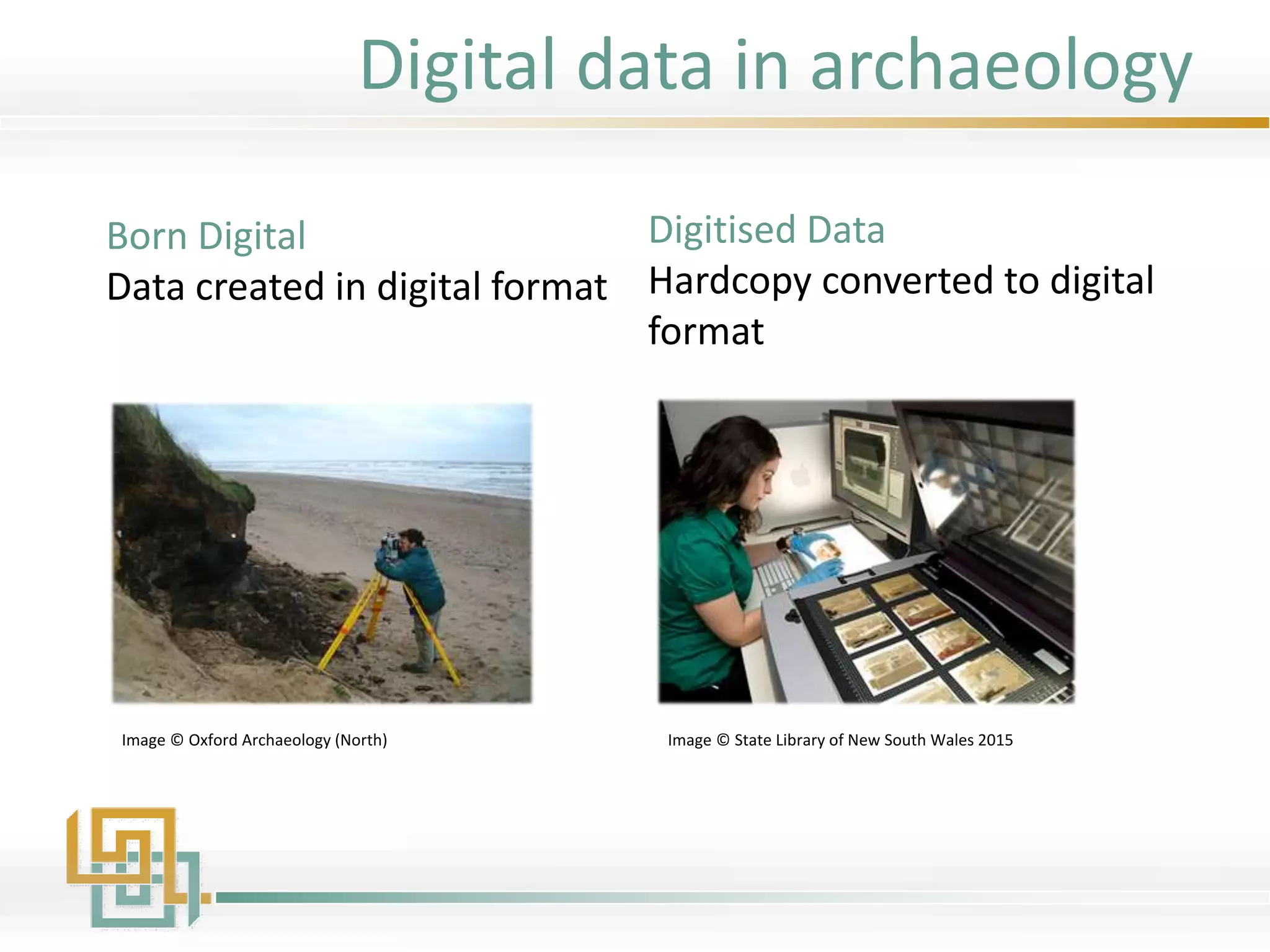 Digital data in archaeology

Born Digital
Data created in digital format

Image © Oxford Archaeology (North)

Digitised Data
Hardcopy converted to digital format

Image © State Library of New South Wales 2015